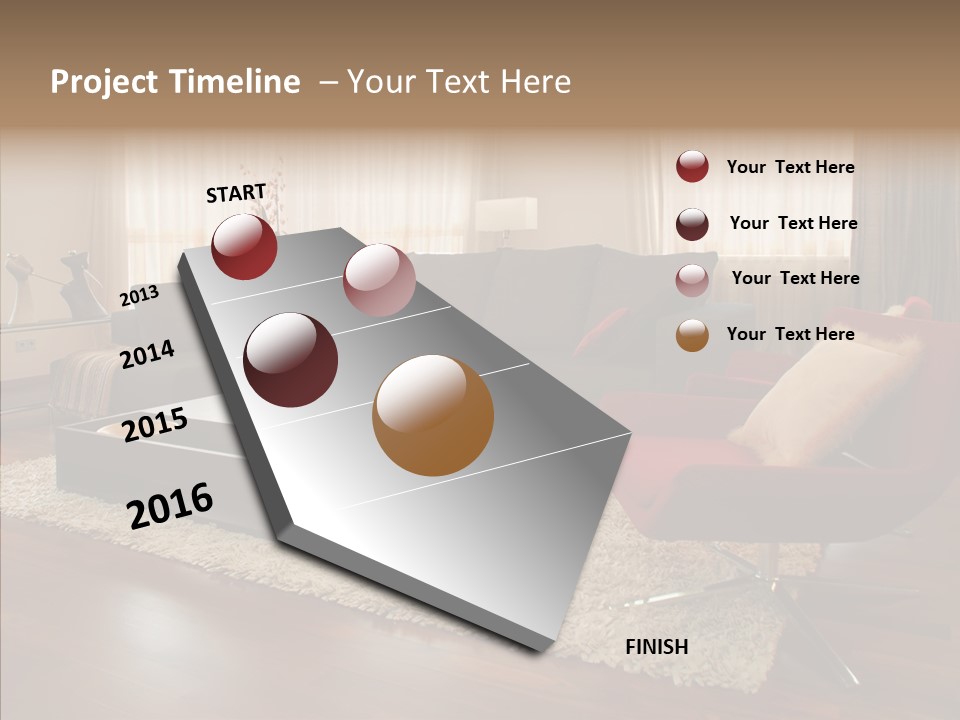 Project Timeline – Your Text Here

START

2013

2014

2015

2016

FINISH

Your Text Here

Your Text Here

Your Text Here

Your Text Here